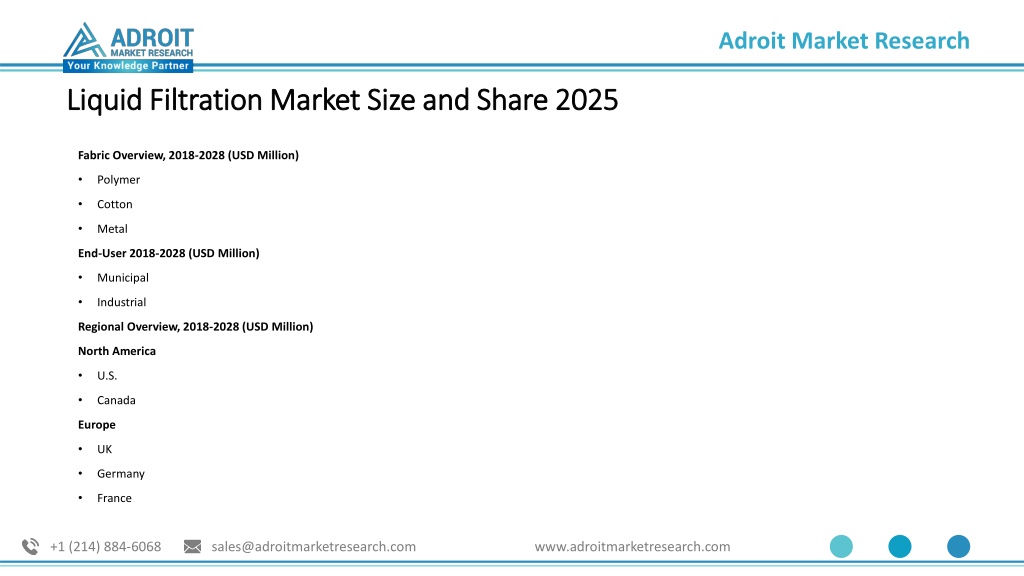 ADROIT
MARKET RESEARCH
Your Knowledge Partner

Adroit Market Research

Liquid Filtration Market Size and Share 2025

Fabric Overview, 2018-2028 (USD Million)

• Polymer
• Cotton
• Metal

End-User 2018-2028 (USD Million)

• Municipal
• Industrial

Regional Overview, 2018-2028 (USD Million)

North America

• U.S.
• Canada

Europe

• UK
• Germany
• France

+1 (214) 884-6068 sales@adroitmarketresearch.com www.adroitmarketresearch.com